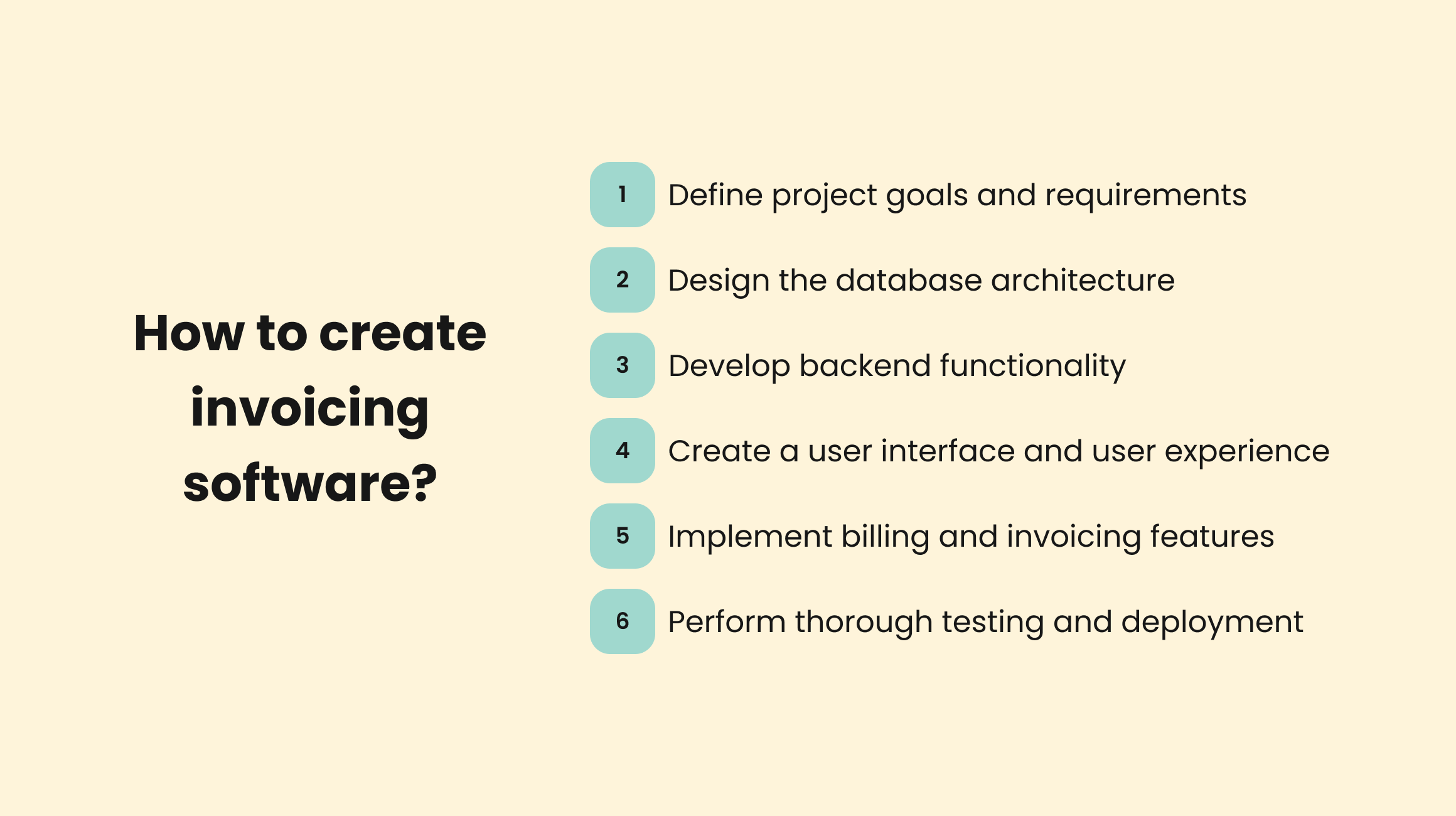 How to create invoicing software?

1 Define project goals and requirements

2 Design the database architecture

3 Develop backend functionality

4 Create a user interface and user experience

5 Implement billing and invoicing features

6 Perform thorough testing and deployment